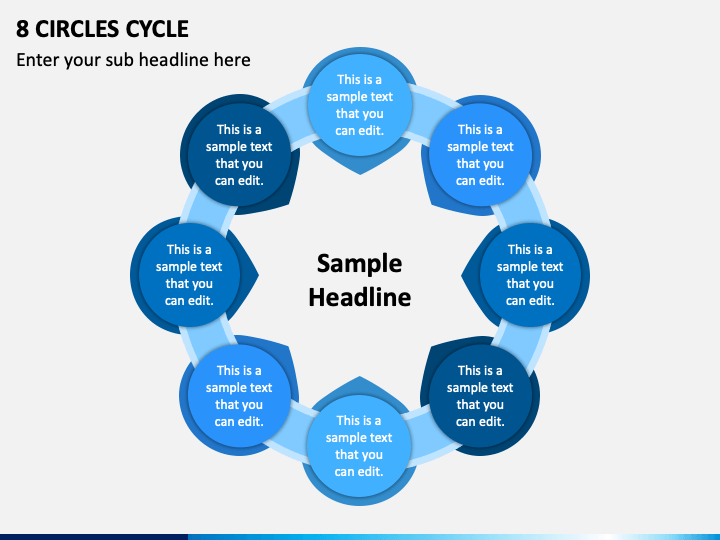 8 CIRCLES CYCLE

Enter your sub headline here

This is a sample text that you can edit.

This is a sample text that you can edit.

This is a sample text that you can edit.

This is a sample text that you can edit.

Sample Headline

This is a sample text that you can edit.

This is a sample text that you can edit.

This is a sample text that you can edit.

This is a sample text that you can edit.